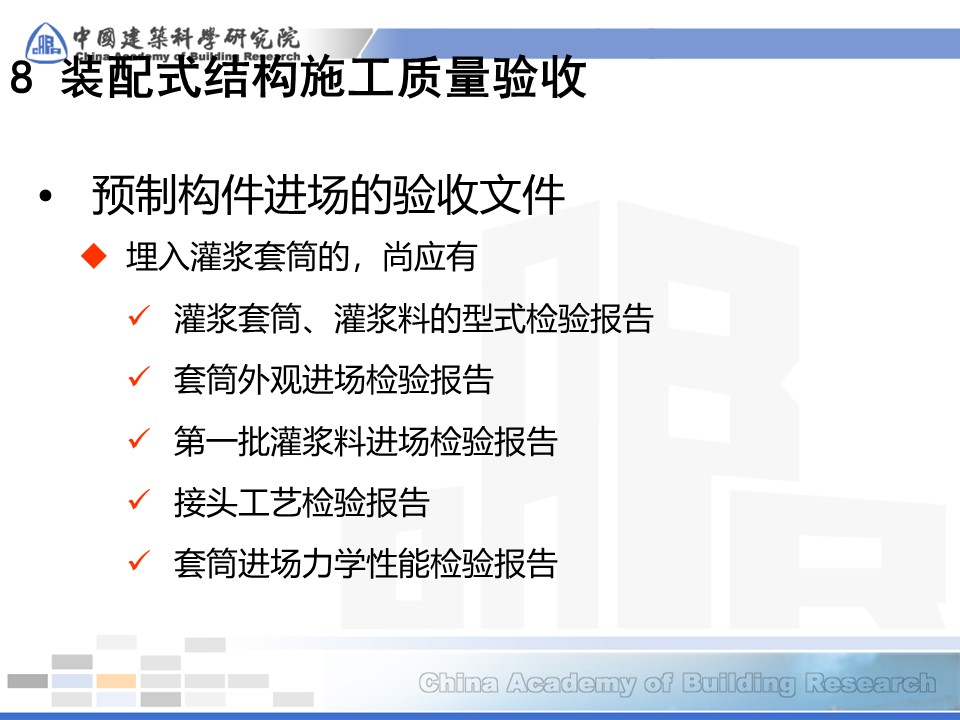 中國建築科學研究院
China Academy of Building Research

8 装配式结构施工质量验收

• 预制构件进场的验收文件

◆ 埋入灌浆套筒的，尚应有

✓ 灌浆套筒、灌浆料的型式检验报告

✓ 套筒外观进场检验报告

✓ 第一批灌浆料进场检验报告

✓ 接头工艺检验报告

✓ 套筒进场力学性能检验报告

China Academy of Building Research